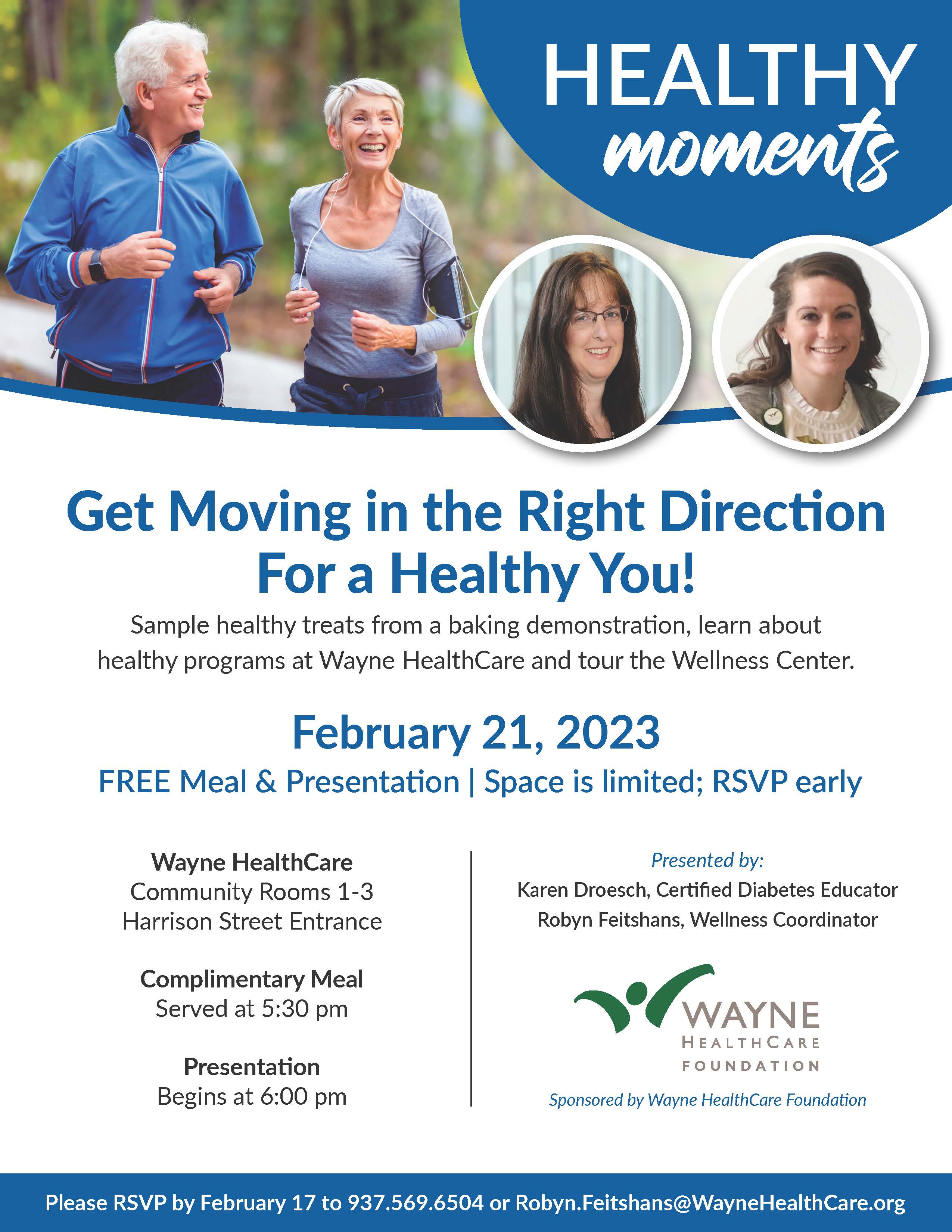 HEALTHY
moments

Get Moving in the Right Direction
For a Healthy You!

Sample healthy treats from a baking demonstration, learn about healthy programs at Wayne HealthCare and tour the Wellness Center.

February 21, 2023

FREE Meal & Presentation | Space is limited; RSVP early

Wayne HealthCare
Community Rooms 1-3
Harrison Street Entrance

Complimentary Meal
Served at 5:30 pm

Presentation
Begins at 6:00 pm

Presented by:
Karen Droesch, Certified Diabetes Educator
Robyn Feitshans, Wellness Coordinator

WAYNE
HEALTHCARE
FOUNDATION

Sponsored by Wayne HealthCare Foundation

Please RSVP by February 17 to 937.569.6504 or Robyn.Feitshans@WayneHealthCare.org